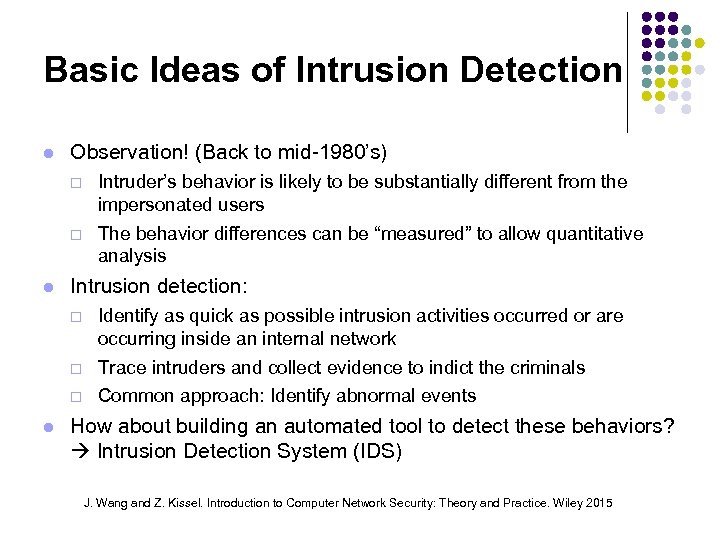 Basic Ideas of Intrusion Detection

- Observation! (Back to mid-1980's)
  - Intruder's behavior is likely to be substantially different from the impersonated users
  - The behavior differences can be "measured" to allow quantitative analysis
- Intrusion detection:
  - Identify as quick as possible intrusion activities occurred or are occurring inside an internal network
  - Trace intruders and collect evidence to indict the criminals
  - Common approach: Identify abnormal events
- How about building an automated tool to detect these behaviors? → Intrusion Detection System (IDS)

J. Wang and Z. Kissel. Introduction to Computer Network Security: Theory and Practice. Wiley 2015